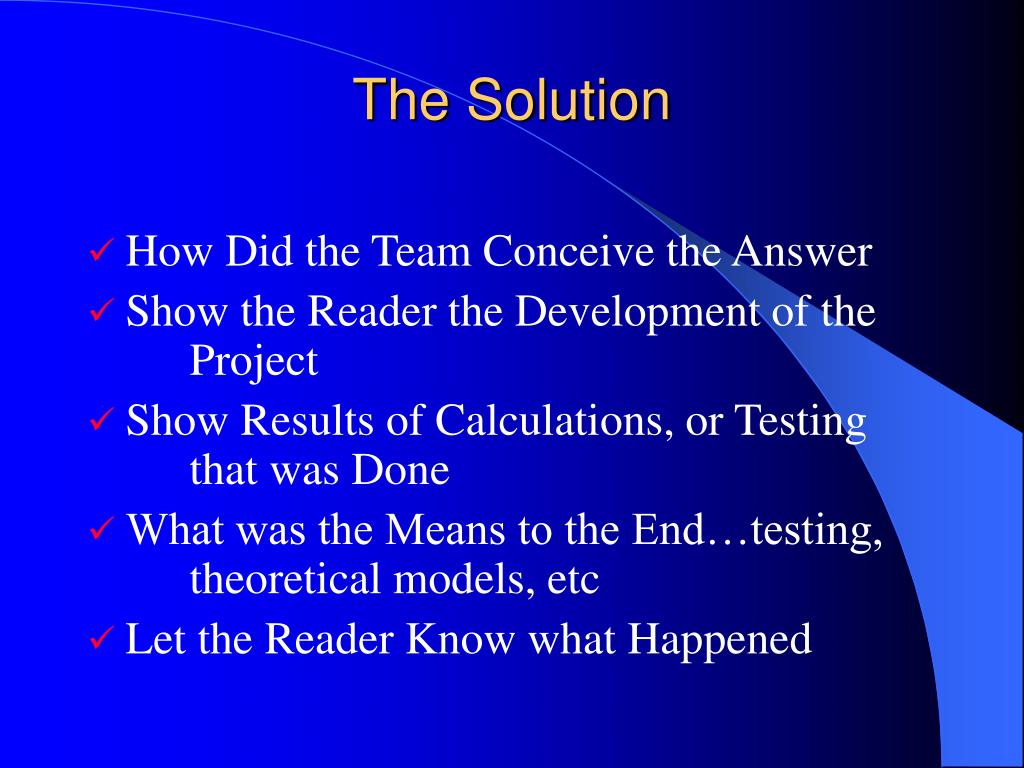 The Solution

✓ How Did the Team Conceive the Answer
✓ Show the Reader the Development of the Project
✓ Show Results of Calculations, or Testing that was Done
✓ What was the Means to the End…testing, theoretical models, etc
✓ Let the Reader Know what Happened